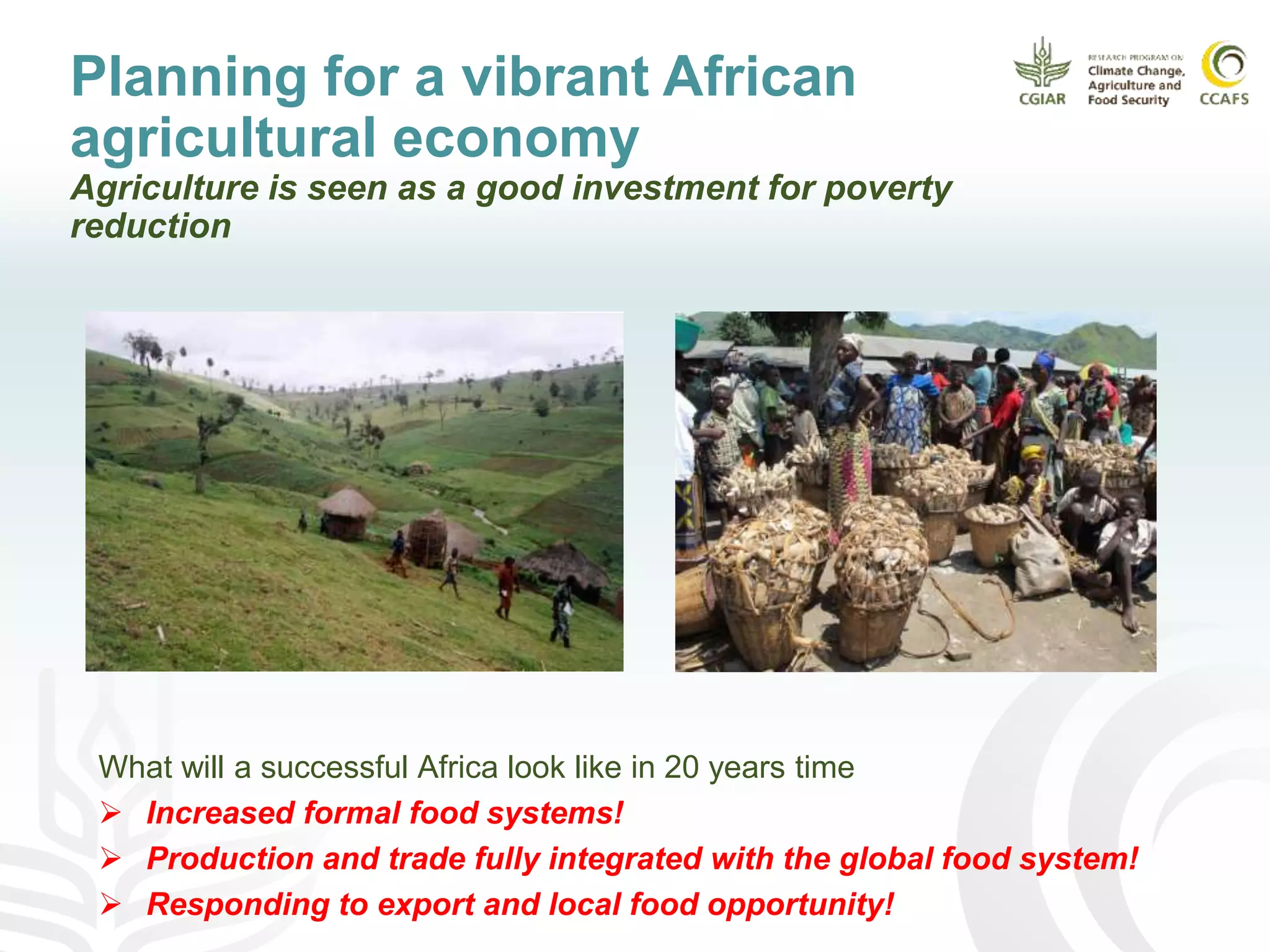 Planning for a vibrant African agricultural economy

Agriculture is seen as a good investment for poverty reduction

CGIAR

RESEARCH PROGRAM ON
Climate Change, Agriculture and Food Security

CCAFS

What will a successful Africa look like in 20 years time

➢ Increased formal food systems!

➢ Production and trade fully integrated with the global food system!

➢ Responding to export and local food opportunity!